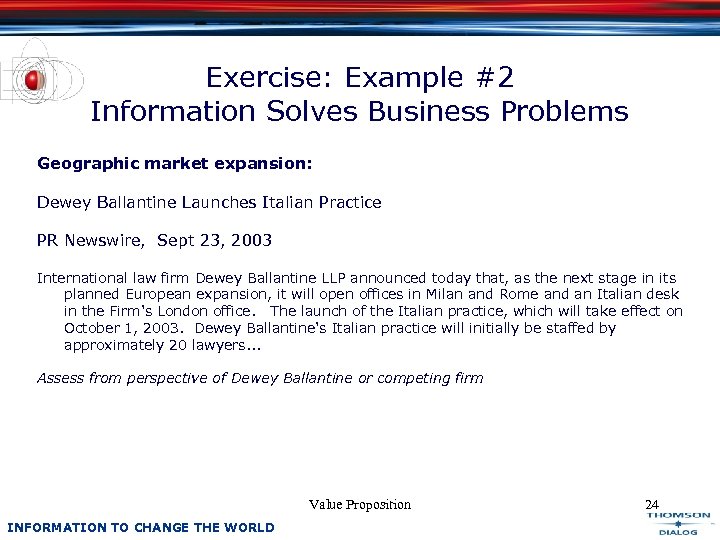 Exercise: Example #2
Information Solves Business Problems

**Geographic market expansion:**

Dewey Ballantine Launches Italian Practice

PR Newswire, Sept 23, 2003

International law firm Dewey Ballantine LLP announced today that, as the next stage in its planned European expansion, it will open offices in Milan and Rome and an Italian desk in the Firm's London office. The launch of the Italian practice, which will take effect on October 1, 2003. Dewey Ballantine's Italian practice will initially be staffed by approximately 20 lawyers...

*Assess from perspective of Dewey Ballantine or competing firm*

Value Proposition

24

INFORMATION TO CHANGE THE WORLD

THOMSON
DIALOG